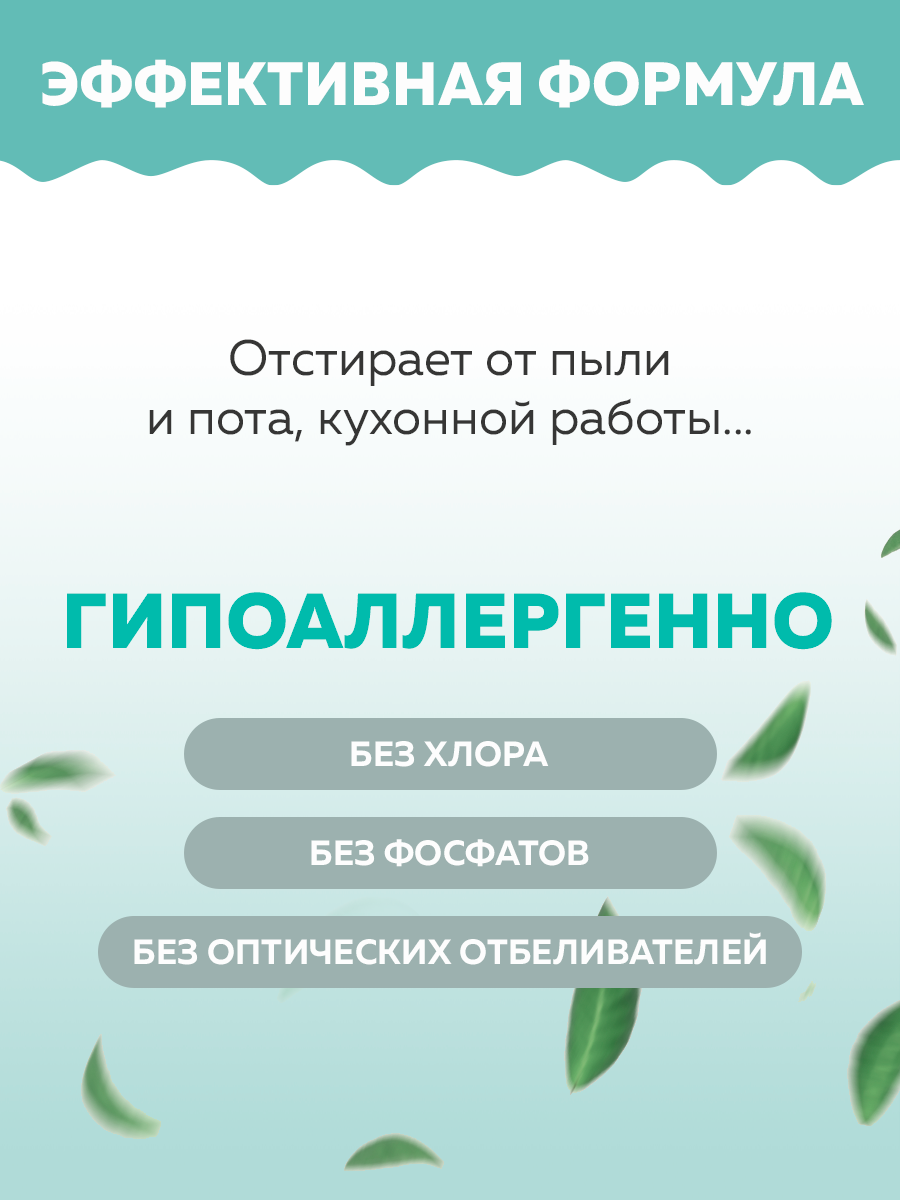 ЭФФЕКТИВНАЯ ФОРМУЛА

Отстирает от пыли и пота, кухонной работы...

ГИПОАЛЛЕРГЕННО

БЕЗ ХЛОРА

БЕЗ ФОСФАТОВ

БЕЗ ОПТИЧЕСКИХ ОТБЕЛИВАТЕЛЕЙ